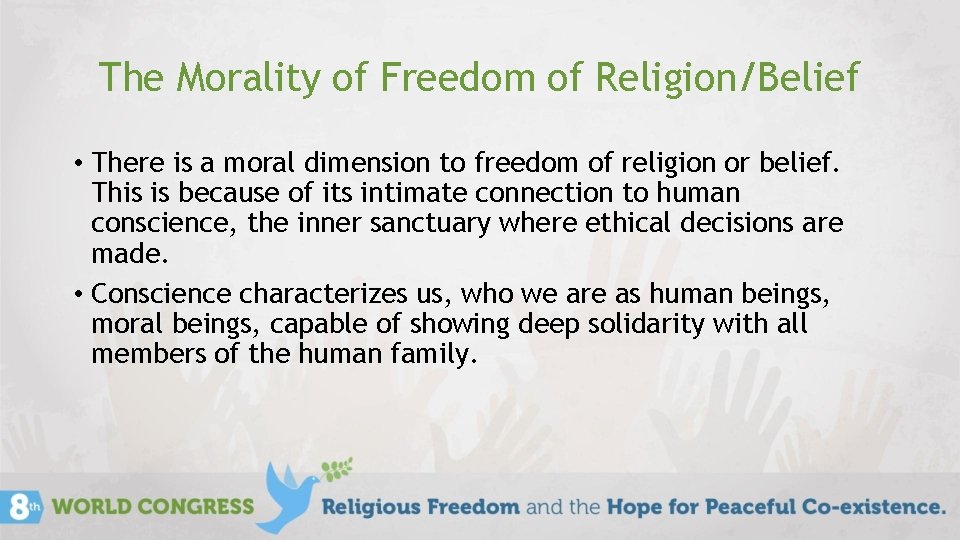 The Morality of Freedom of Religion/Belief

• There is a moral dimension to freedom of religion or belief. This is because of its intimate connection to human conscience, the inner sanctuary where ethical decisions are made.

• Conscience characterizes us, who we are as human beings, moral beings, capable of showing deep solidarity with all members of the human family.

8th WORLD CONGRESS Religious Freedom and the Hope for Peaceful Co-existence.